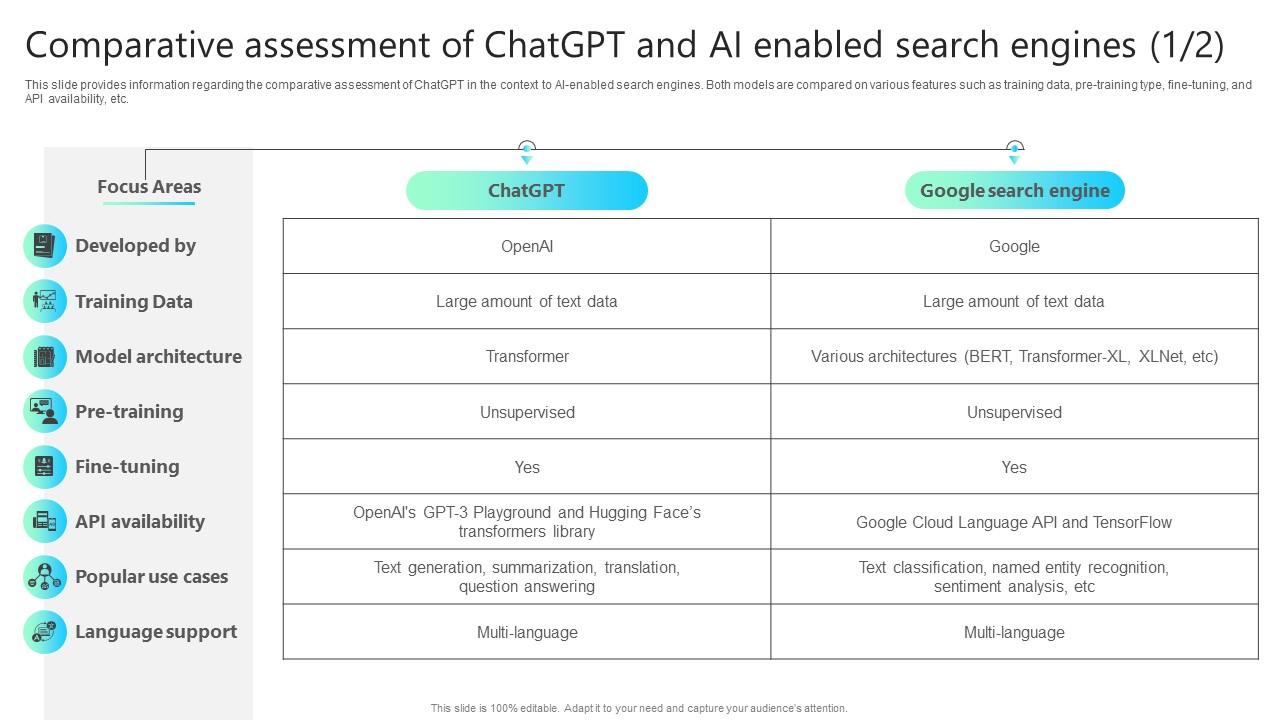 Comparative assessment of ChatGPT and AI enabled search engines (1/2)

This slide provides information regarding the comparative assessment of ChatGPT in the context to AI-enabled search engines. Both models are compared on various features such as training data, pre-training type, fine-tuning, and API availability, etc.

| Focus Areas | ChatGPT | Google search engine |
|---|---|---|
| Developed by | OpenAI | Google |
| Training Data | Large amount of text data | Large amount of text data |
| Model architecture | Transformer | Various architectures (BERT, Transformer-XL, XLNet, etc) |
| Pre-training | Unsupervised | Unsupervised |
| Fine-tuning | Yes | Yes |
| API availability | OpenAI's GPT-3 Playground and Hugging Face's transformers library | Google Cloud Language API and TensorFlow |
| Popular use cases | Text generation, summarization, translation, question answering | Text classification, named entity recognition, sentiment analysis, etc |
| Language support | Multi-language | Multi-language |

This slide is 100% editable. Adapt it to your need and capture your audience's attention.